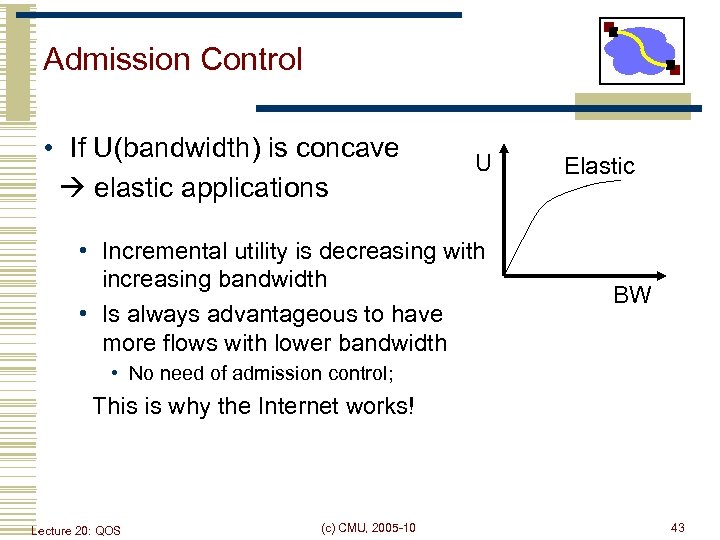 Admission Control

• If U(bandwidth) is concave
→ elastic applications

• Incremental utility is decreasing with increasing bandwidth
• Is always advantageous to have more flows with lower bandwidth
  • No need of admission control;

This is why the Internet works!

U
Elastic
BW

Lecture 20: QOS
(c) CMU, 2005-10
43